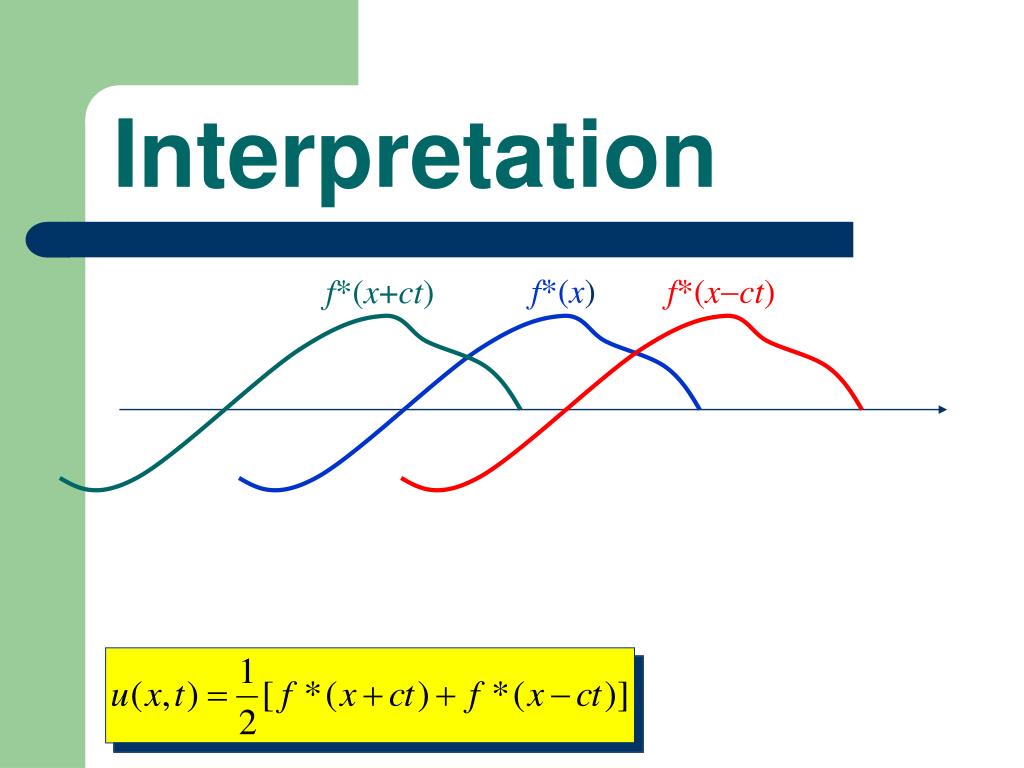 Interpretation

$f^*(x+ct)$ $f^*(x)$ $f^*(x-ct)$

$u(x,t) = \frac{1}{2}[f^*(x+ct) + f^*(x-ct)]$